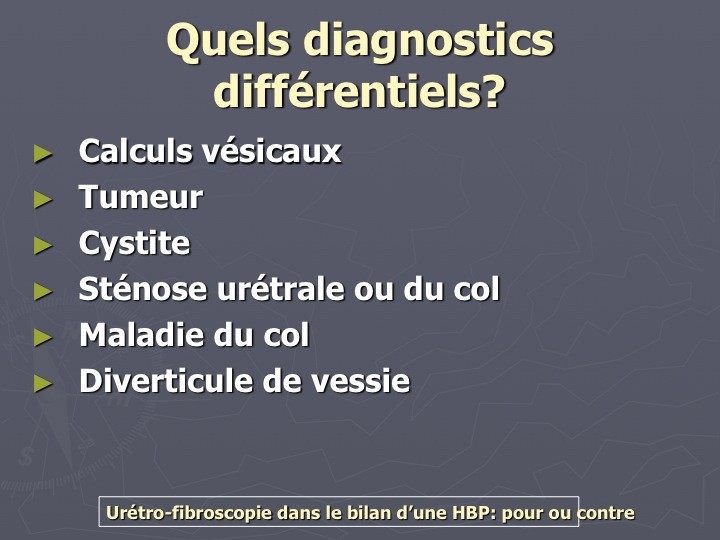 Quels diagnostics différentiels?

► Calculs vésicaux
► Tumeur
► Cystite
► Sténose urétrale ou du col
► Maladie du col
► Diverticule de vessie

Urétro-fibroscopie dans le bilan d'une HBP: pour ou contre